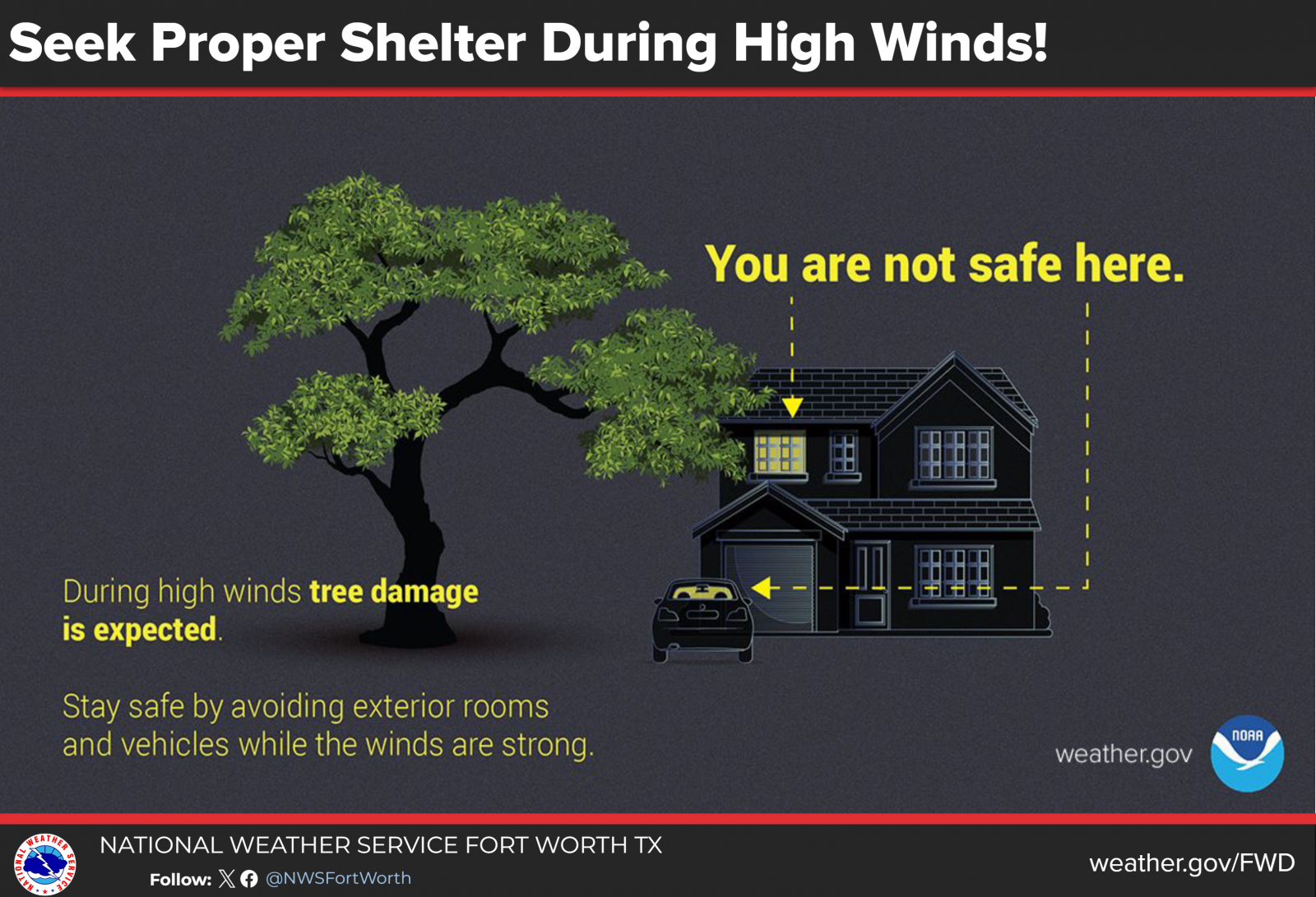 Seek Proper Shelter During High Winds!

You are not safe here.

During high winds tree damage is expected.

Stay safe by avoiding exterior rooms and vehicles while the winds are strong.

weather.gov

NOAA

NATIONAL WEATHER SERVICE

NATIONAL WEATHER SERVICE FORT WORTH TX

Follow: @NWSFortWorth

weather.gov/FWD